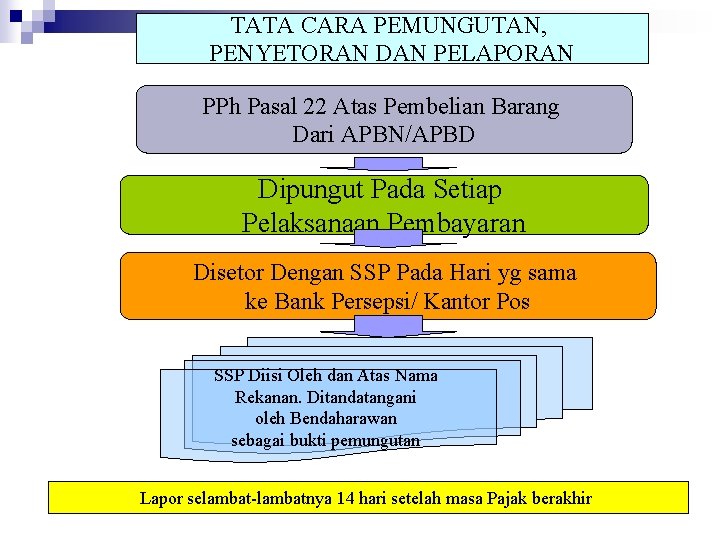 TATA CARA PEMUNGUTAN, PENYETORAN DAN PELAPORAN

PPh Pasal 22 Atas Pembelian Barang Dari APBN/APBD

Dipungut Pada Setiap Pelaksanaan Pembayaran

Disetor Dengan SSP Pada Hari yg sama ke Bank Persepsi/ Kantor Pos

SSP Diisi Oleh dan Atas Nama Rekanan. Ditandatangani oleh Bendaharawan sebagai bukti pemungutan

Lapor selambat-lambatnya 14 hari setelah masa Pajak berakhir